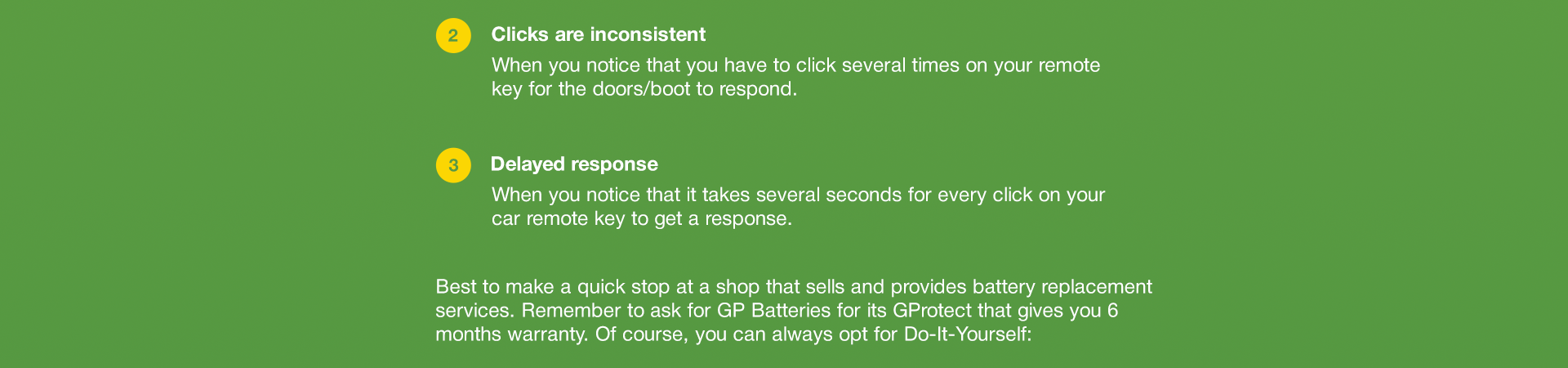 2

Clicks are inconsistent

When you notice that you have to click several times on your remote key for the doors/boot to respond.

3

Delayed response

When you notice that it takes several seconds for every click on your car remote key to get a response.

Best to make a quick stop at a shop that sells and provides battery replacement services. Remember to ask for GP Batteries for its GProtect that gives you 6 months warranty. Of course, you can always opt for Do-It-Yourself: